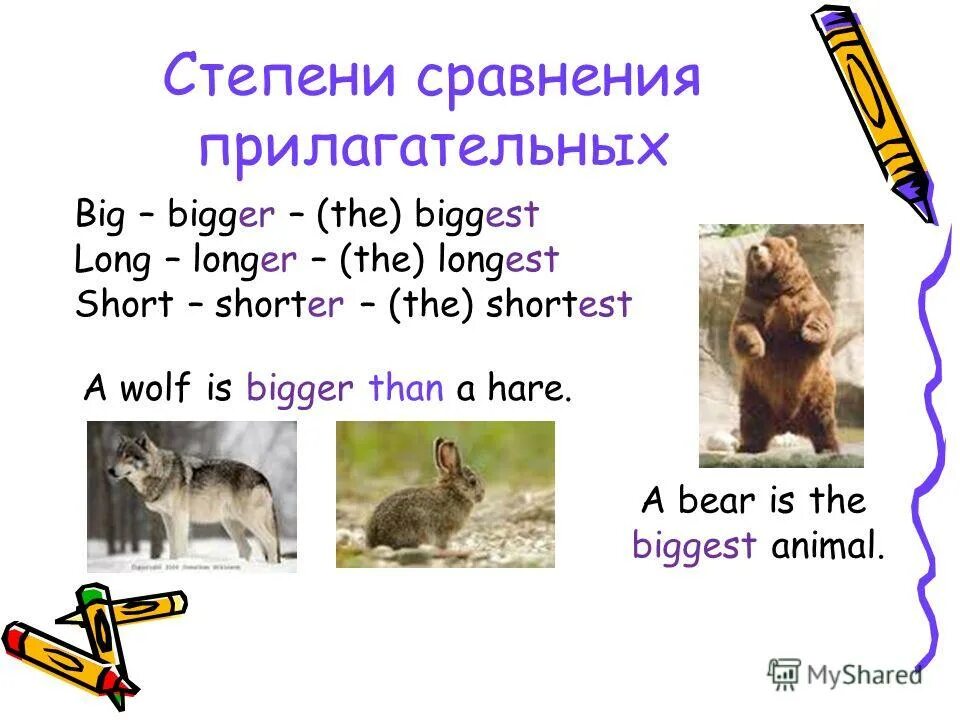 Степени сравнения прилагательных

Big – bigger – (the) biggest
Long – longer – (the) longest
Short – shorter – (the) shortest

A wolf is bigger than a hare.

A bear is the biggest animal.

MyShared